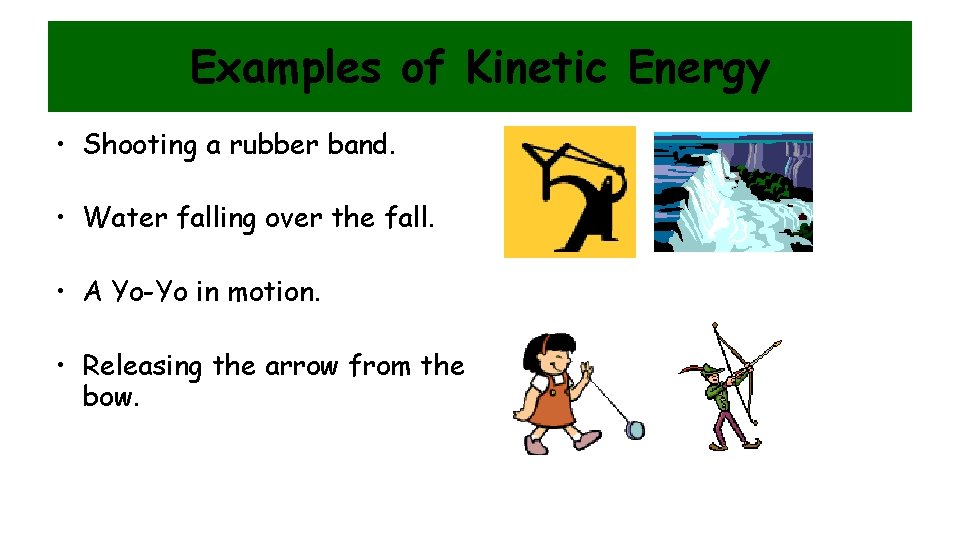 Examples of Kinetic Energy

• Shooting a rubber band.

• Water falling over the fall.

• A Yo-Yo in motion.

• Releasing the arrow from the bow.